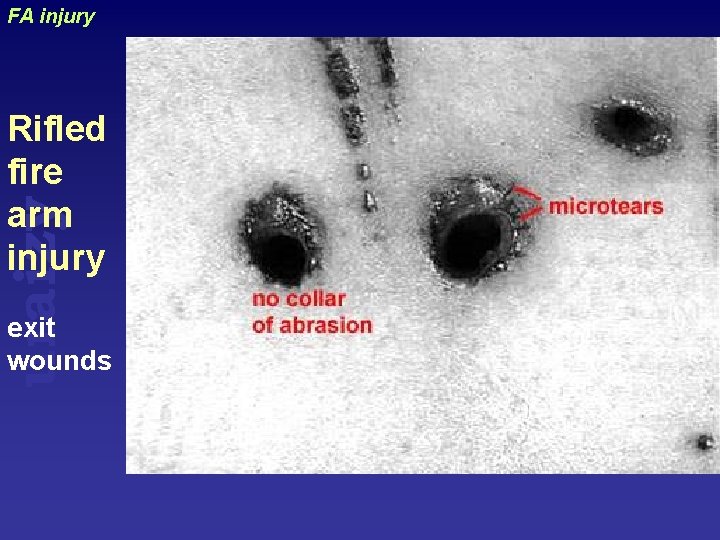 FA injury

Rifled fire arm injury

exit wounds

microtears

no collar of abrasion